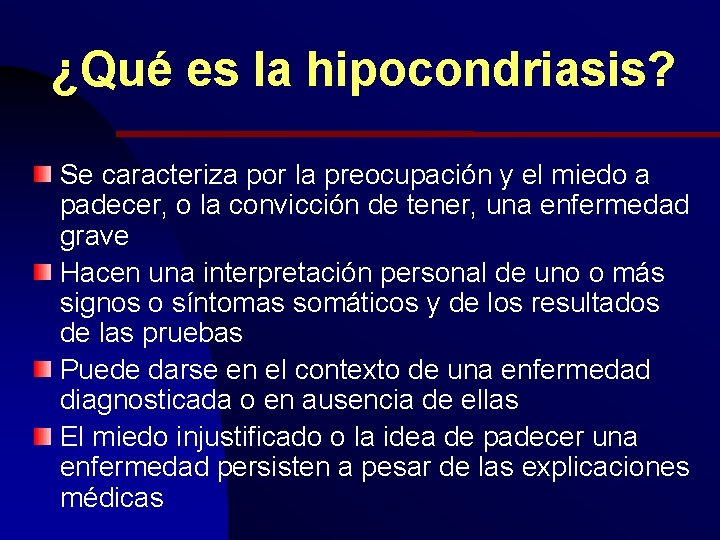 ¿Qué es la hipocondriasis?

Se caracteriza por la preocupación y el miedo a padecer, o la convicción de tener, una enfermedad grave

Hacen una interpretación personal de uno o más signos o síntomas somáticos y de los resultados de las pruebas

Puede darse en el contexto de una enfermedad diagnosticada o en ausencia de ellas

El miedo injustificado o la idea de padecer una enfermedad persisten a pesar de las explicaciones médicas